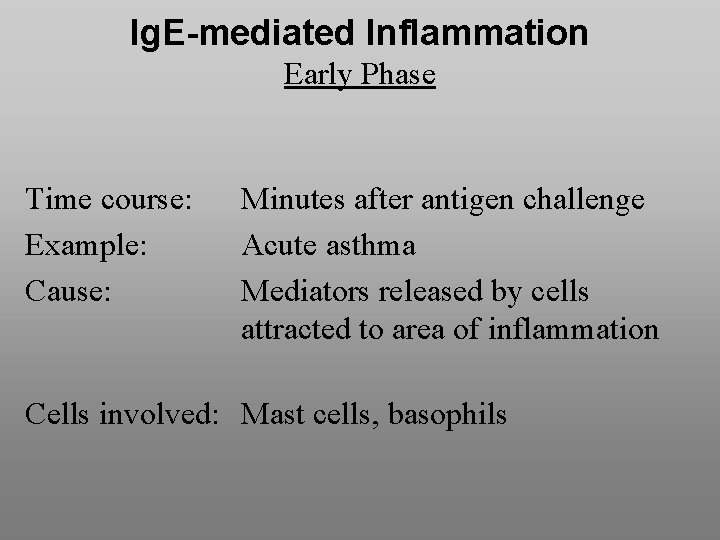 IgE-mediated Inflammation
Early Phase

Time course: Minutes after antigen challenge
Example: Acute asthma
Cause: Mediators released by cells attracted to area of inflammation

Cells involved: Mast cells, basophils